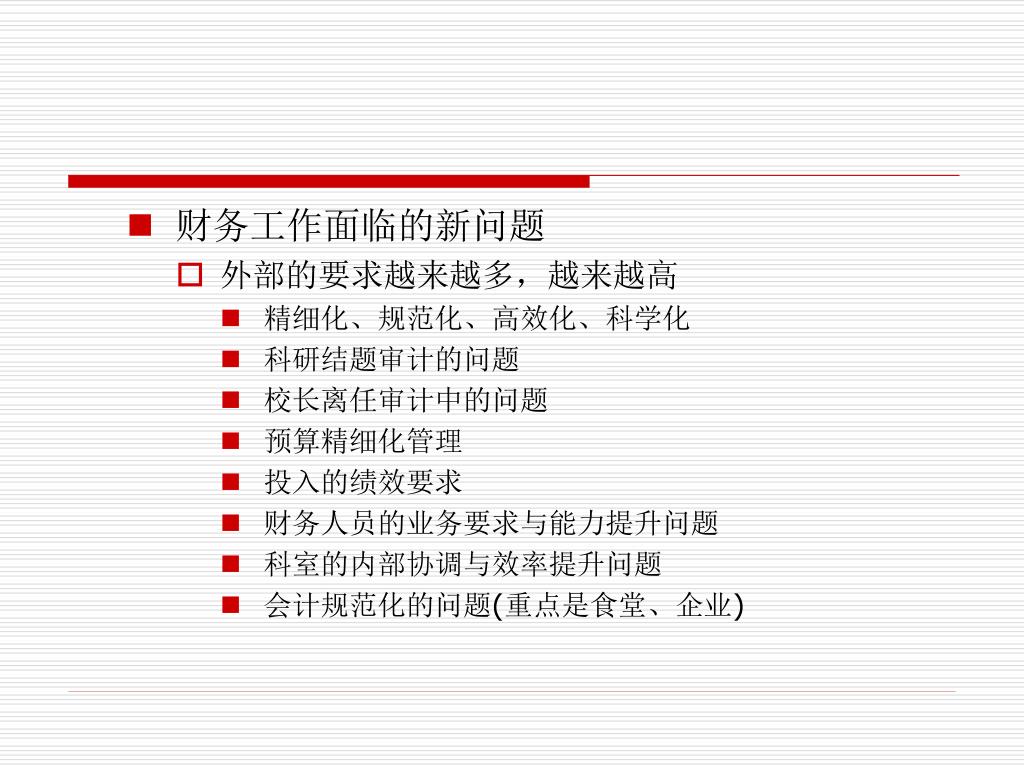 财务工作面临的新问题

外部的要求越来越多，越来越高

精细化、规范化、高效化、科学化

科研结题审计的问题

校长离任审计中的问题

预算精细化管理

投入的绩效要求

财务人员的业务要求与能力提升问题

科室的内部协调与效率提升问题

会计规范化的问题(重点是食堂、企业)